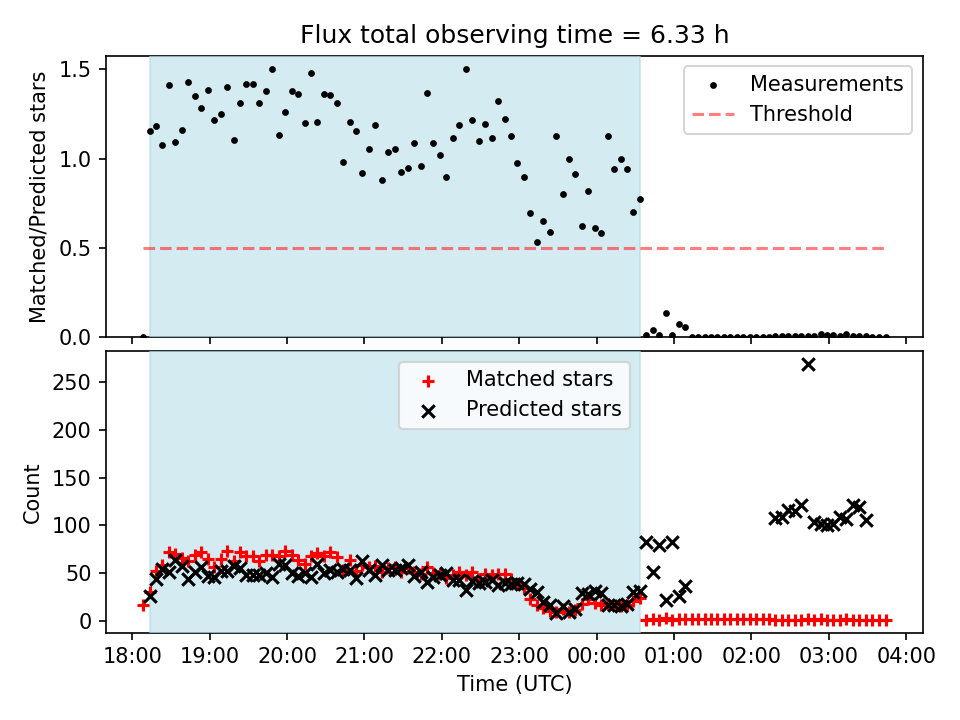 Flux total observing time = 6.33 h

Matched/Predicted stars

1.5
1.0
0.5
0.0

Measurements
Threshold

Count

250
200
150
100
50
0

Matched stars
Predicted stars

18:00 19:00 20:00 21:00 22:00 23:00 00:00 01:00 02:00 03:00 04:00

Time (UTC)